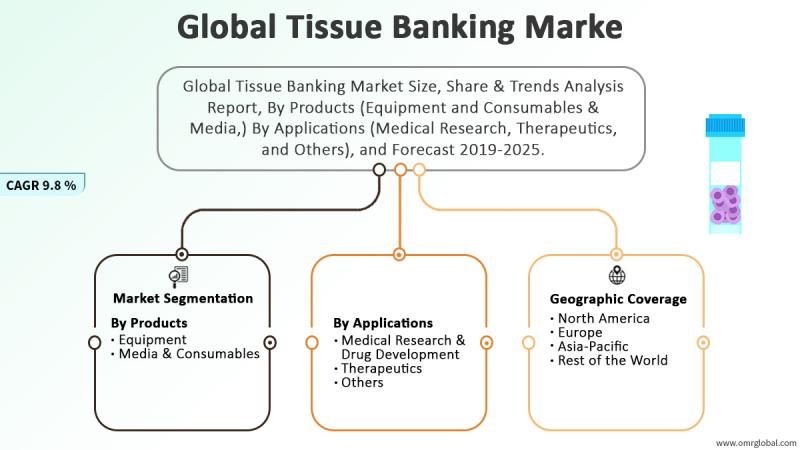 Global Tissue Banking Marke

Global Tissue Banking Market Size, Share & Trends Analysis Report, By Products (Equipment and Consumables & Media,) By Applications (Medical Research, Therapeutics, and Others), and Forecast 2019-2025.

CAGR 9.8 %

Market Segmentation

By Products
• Equipment
• Media & Consumables

By Applications
• Medical Research & Drug Development
• Therapeutics
• Others

Geographic Coverage
• North America
• Europe
• Asia-Pacific
• Rest of the World

www.omrglobal.com